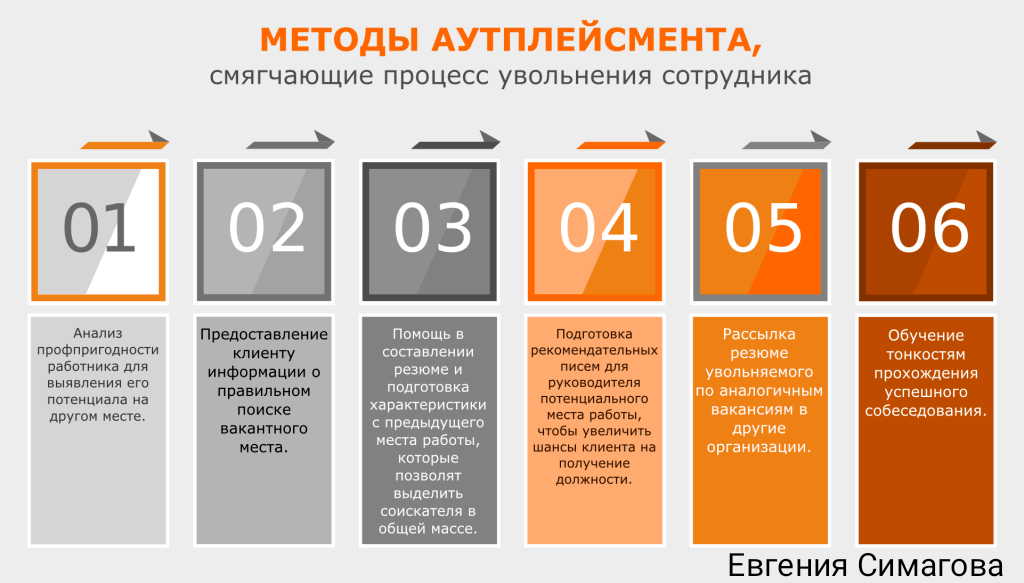 МЕТОДЫ АУТПЛЕЙСМЕНТА,
смягчающие процесс увольнения сотрудника

01

Анализ профпригодности работника для выявления его потенциала на другом месте.

02

Предоставление клиенту информации о правильном поиске вакантного места.

03

Помощь в составлении резюме и подготовка характеристики с предыдущего места работы, которые позволят выделить соискателя в общей массе.

04

Подготовка рекомендательных писем для руководителя потенциального места работы, чтобы увеличить шансы клиента на получение должности.

05

Рассылка резюме увольняемого по аналогичным вакансиям в другие организации.

06

Обучение тонкостям прохождения успешного собеседования.

Евгения Симагова